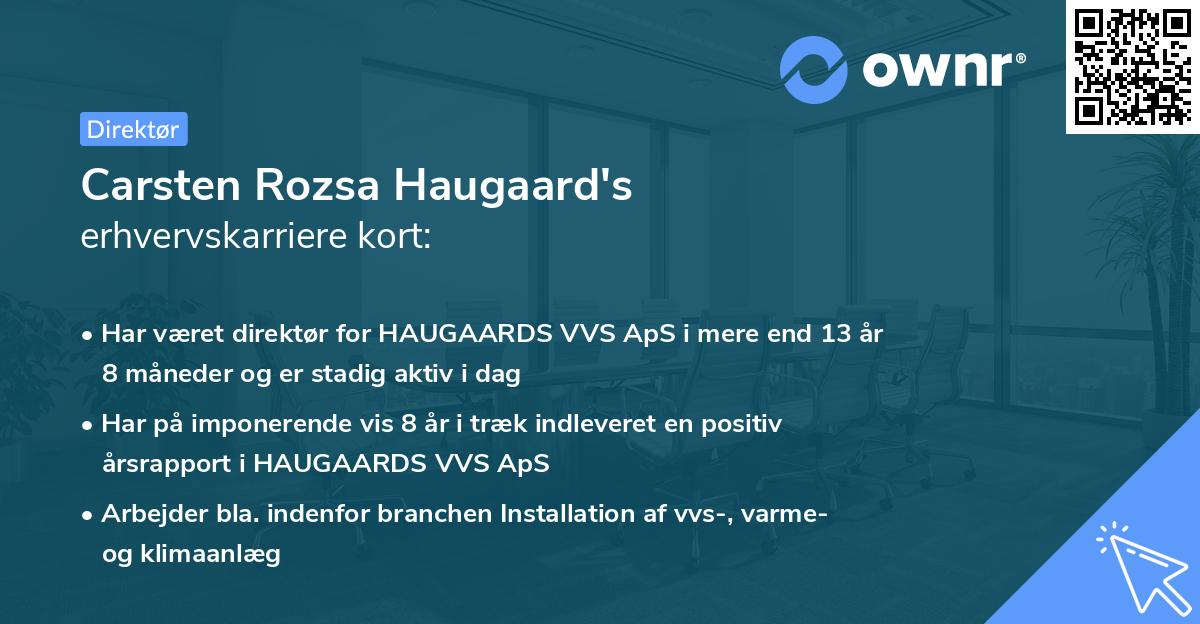 ownr®

Direktør

Carsten Rozsa Haugaard's
erhvervskarriere kort:

• Har været direktør for HAUGAARDS VVS ApS i mere end 13 år 8 måneder og er stadig aktiv i dag

• Har på imponerende vis 8 år i træk indleveret en positiv årsrapport i HAUGAARDS VVS ApS

• Arbejder bla. indenfor branchen Installation af vvs-, varme- og klimaanlæg